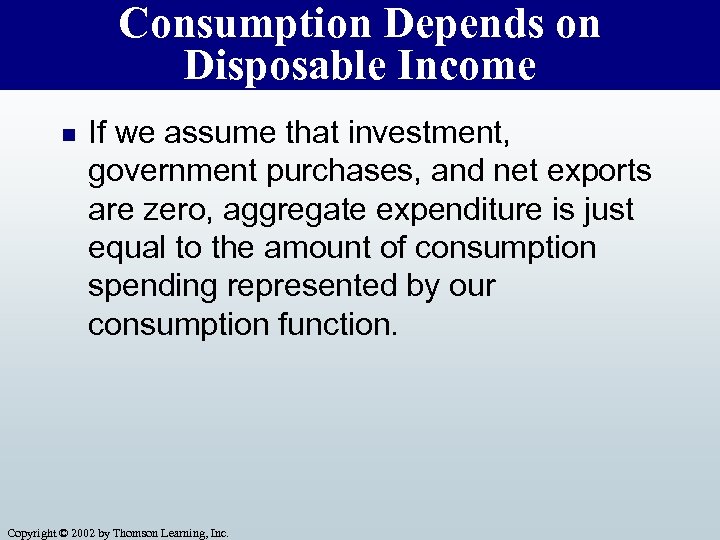 Consumption Depends on Disposable Income

If we assume that investment, government purchases, and net exports are zero, aggregate expenditure is just equal to the amount of consumption spending represented by our consumption function.

Copyright © 2002 by Thomson Learning, Inc.